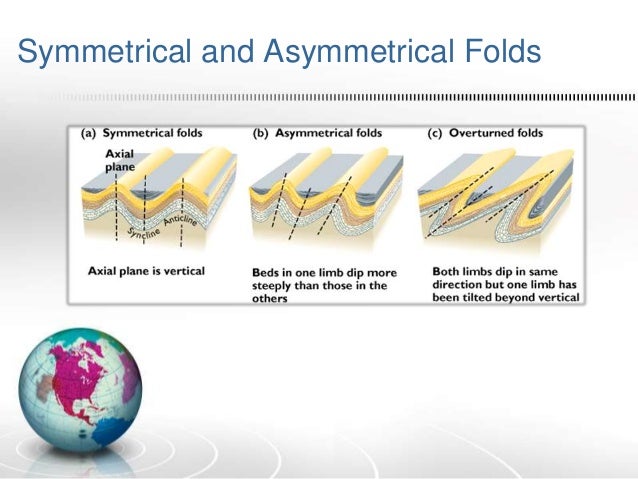 Symmetrical and Asymmetrical Folds

(a) Symmetrical folds

Axial plane

Syncline

Anticline

Axial plane is vertical

(b) Asymmetrical folds

Beds in one limb dip more steeply than those in the others

(c) Overturned folds

Both limbs dip in same direction but one limb has been tilted beyond vertical